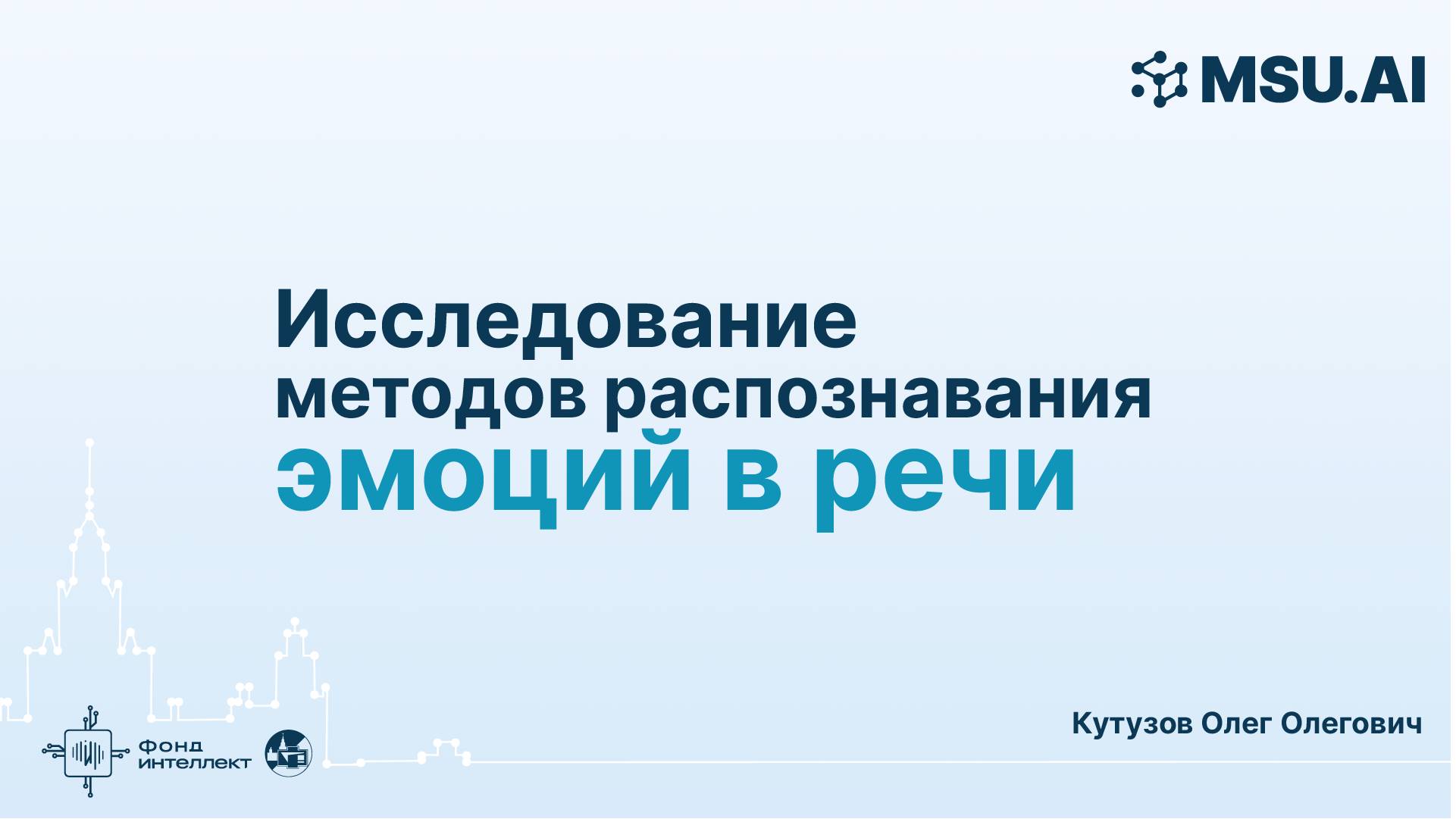 MSU.AI

Исследование методов распознавания эмоций в речи

Кутузов Олег Олегович

Фонд интеллект